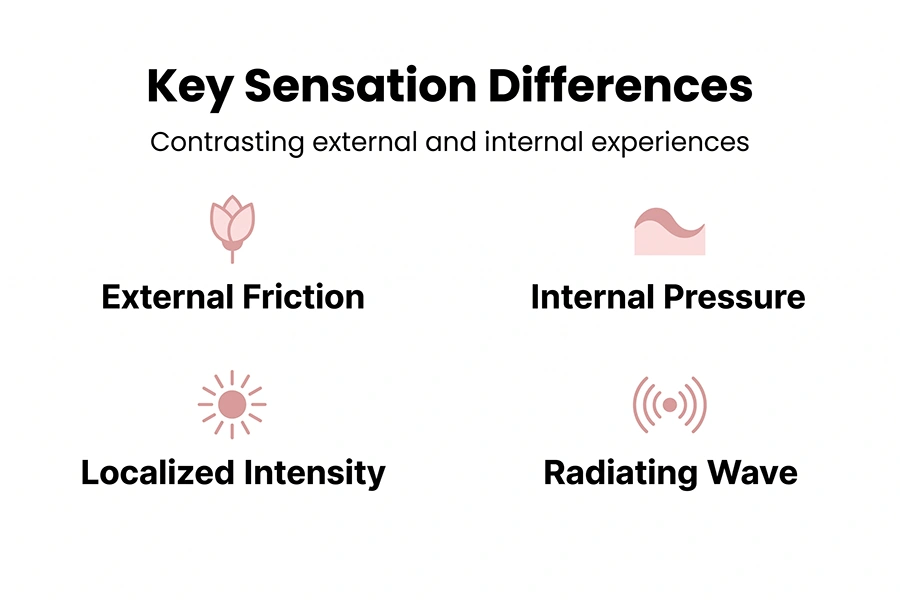 Key Sensation Differences

Contrasting external and internal experiences

External Friction

Internal Pressure

Localized Intensity

Radiating Wave